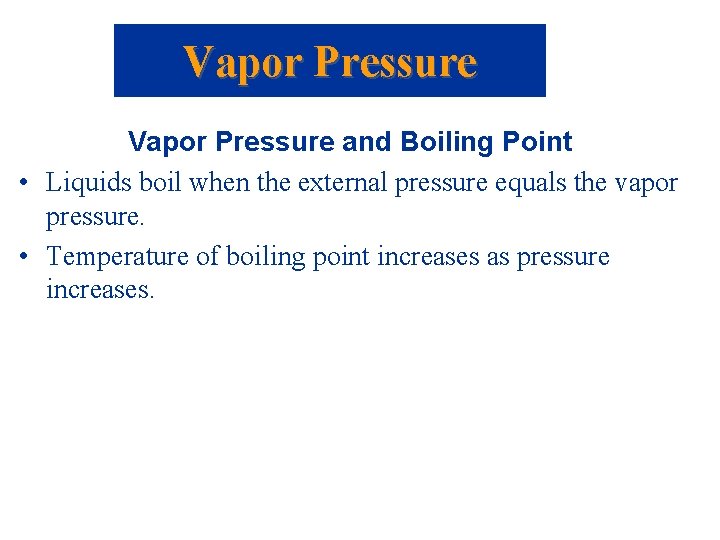 Vapor Pressure

Vapor Pressure and Boiling Point

• Liquids boil when the external pressure equals the vapor pressure.

• Temperature of boiling point increases as pressure increases.